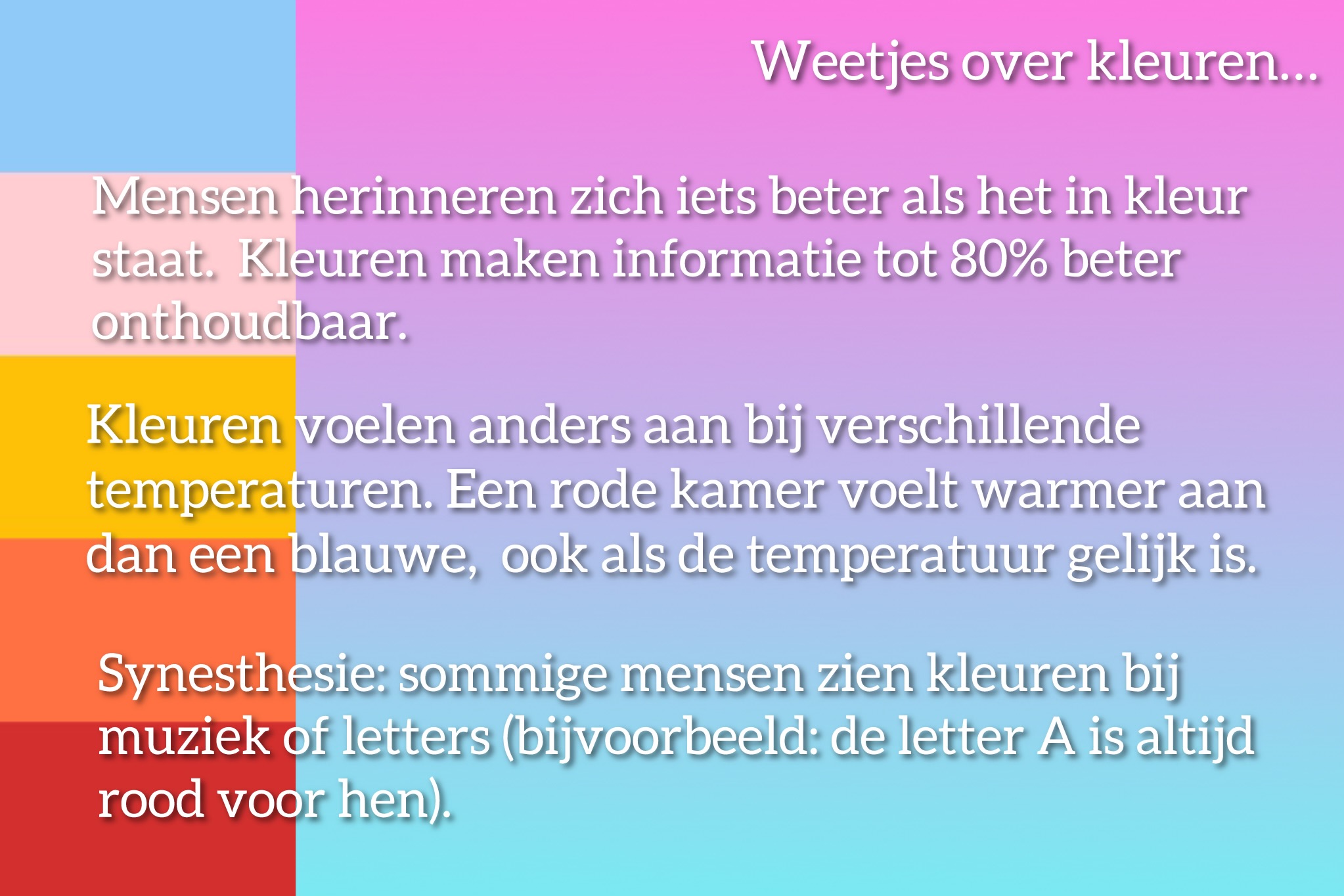 Weetjes over kleuren...

Mensen herinneren zich iets beter als het in kleur staat.  Kleuren maken informatie tot 80% beter onthoudbaar.

Kleuren voelen anders aan bij verschillende temperaturen. Een rode kamer voelt warmer aan dan een blauwe,  ook als de temperatuur gelijk is.

Synesthesie: sommige mensen zien kleuren bij muziek of letters (bijvoorbeeld: de letter A is altijd rood voor hen).